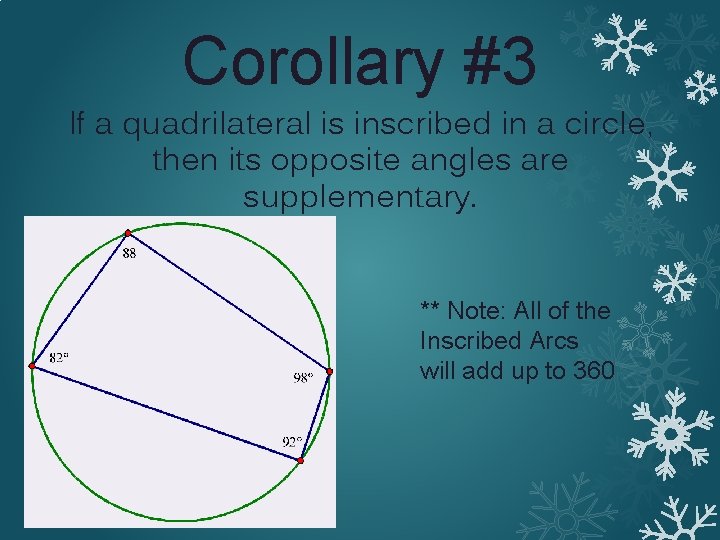 Corollary #3

If a quadrilateral is inscribed in a circle, then its opposite angles are supplementary.

88

82°

98°

92°

** Note: All of the Inscribed Arcs will add up to 360